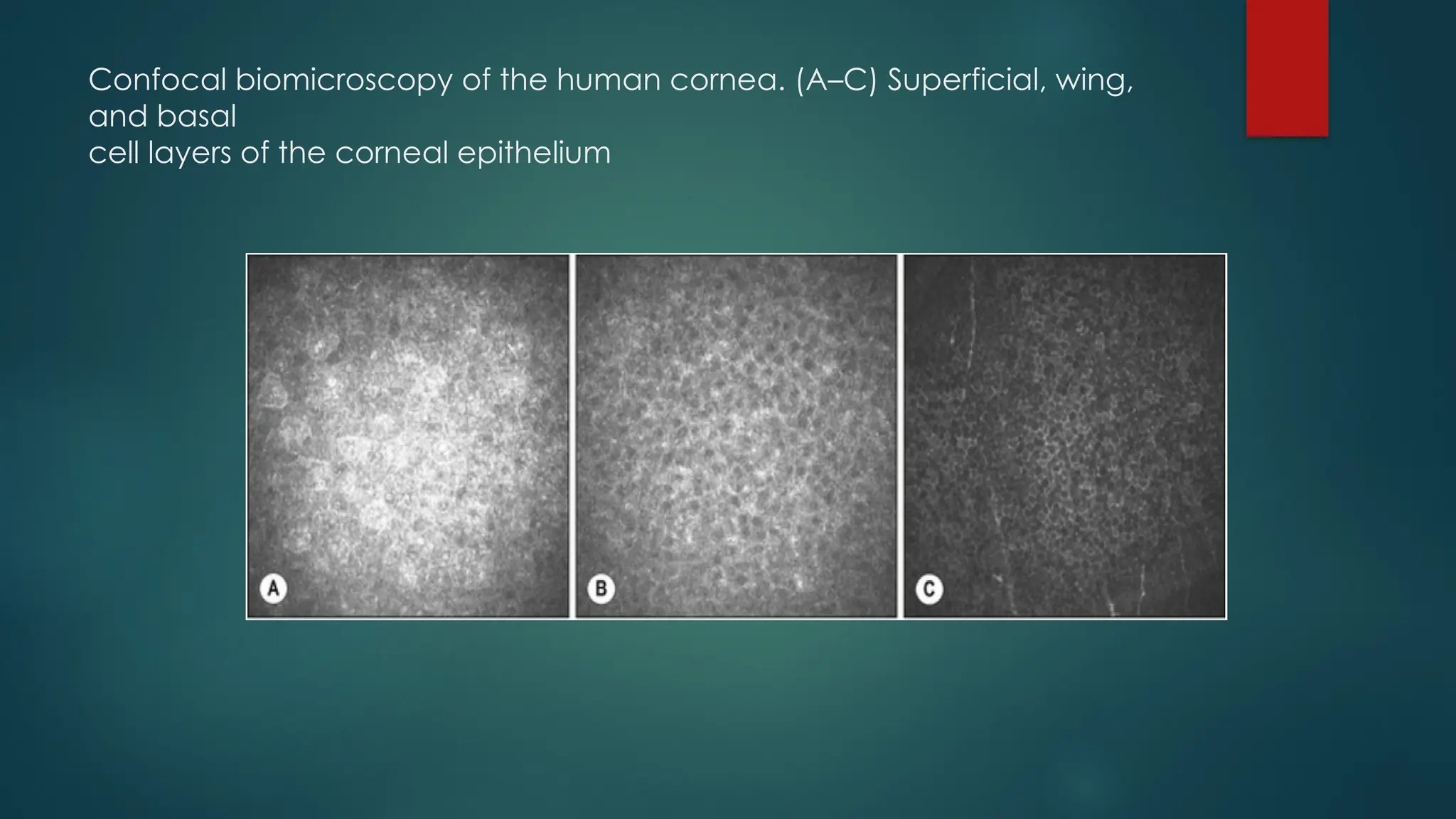 Confocal biomicroscopy of the human cornea. (A–C) Superficial, wing, and basal
cell layers of the corneal epithelium

A

B

C